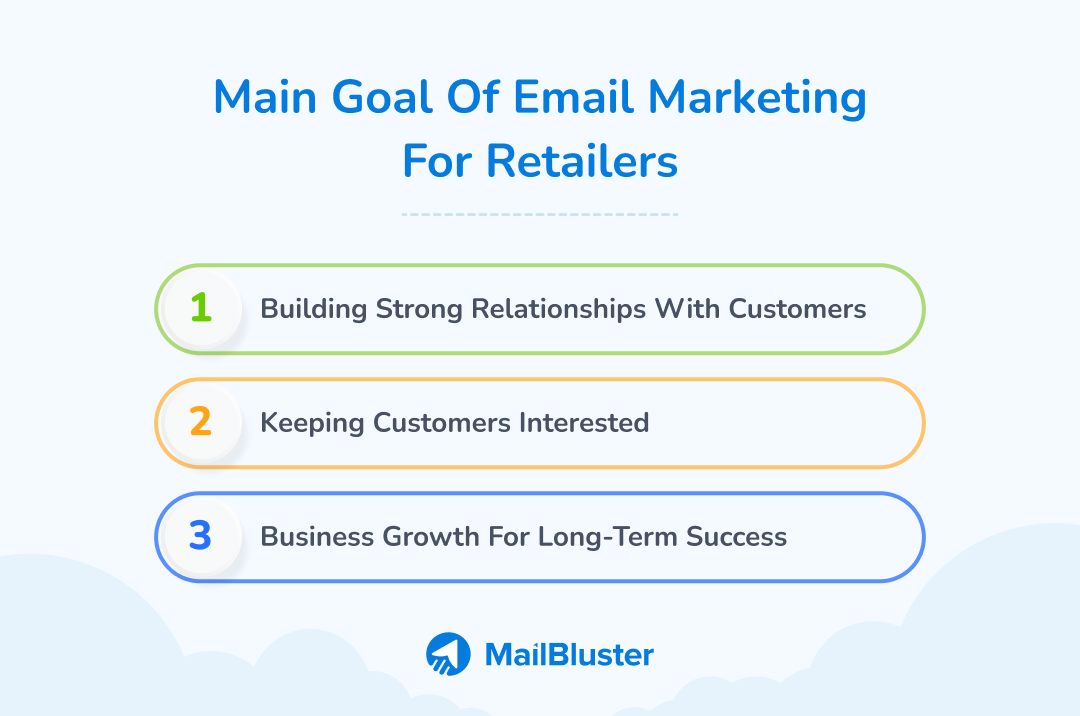 Main Goal Of Email Marketing For Retailers

1 Building Strong Relationships With Customers

2 Keeping Customers Interested

3 Business Growth For Long-Term Success

MailBluster